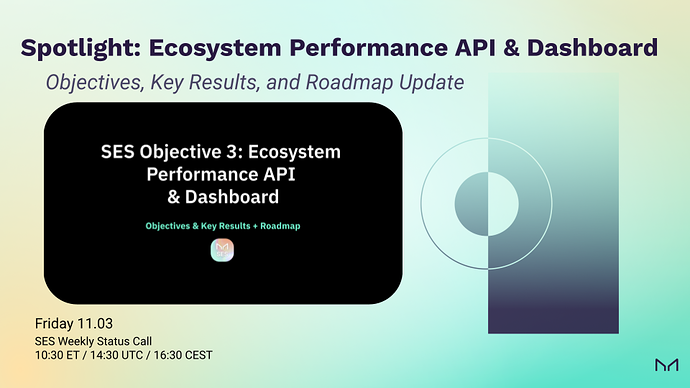 Spotlight: Ecosystem Performance API & Dashboard

Objectives, Key Results, and Roadmap Update

SES Objective 3: Ecosystem Performance API & Dashboard

Objectives & Key Results + Roadmap

SES

Friday 11.03

SES Weekly Status Call
10:30 ET / 14:30 UTC / 16:30 CEST